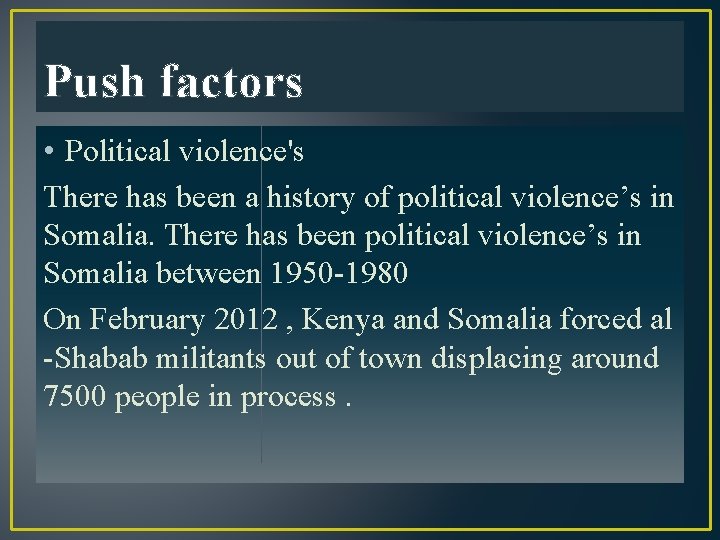 Push factors

• Political violence's

There has been a history of political violence’s in Somalia. There has been political violence’s in Somalia between 1950-1980

On February 2012 , Kenya and Somalia forced al -Shabab militants out of town displacing around 7500 people in process .